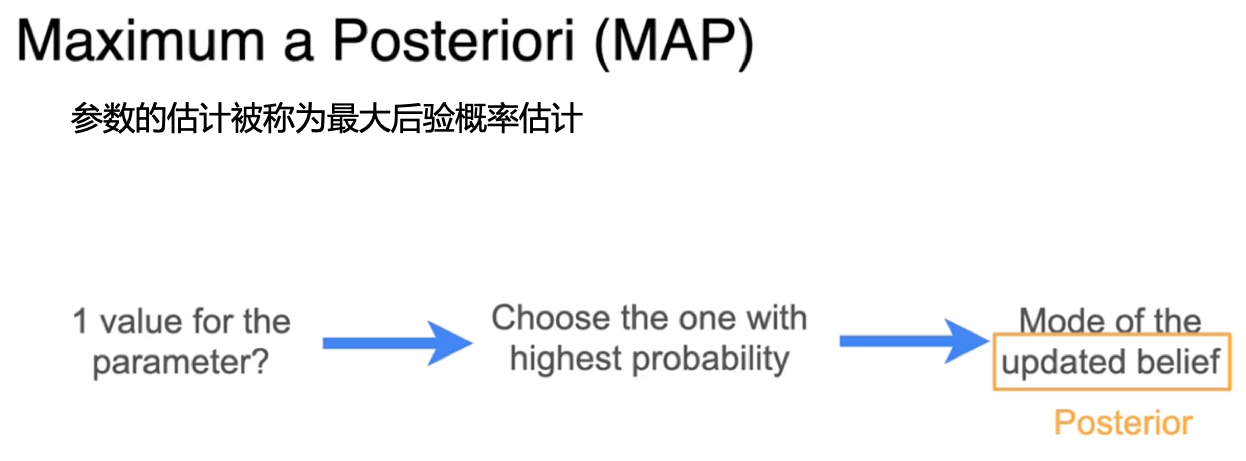 Maximum a Posteriori (MAP)

参数的估计被称为最大后验概率估计

1 value for the parameter?

Choose the one with highest probability

Mode of the updated belief

Posterior